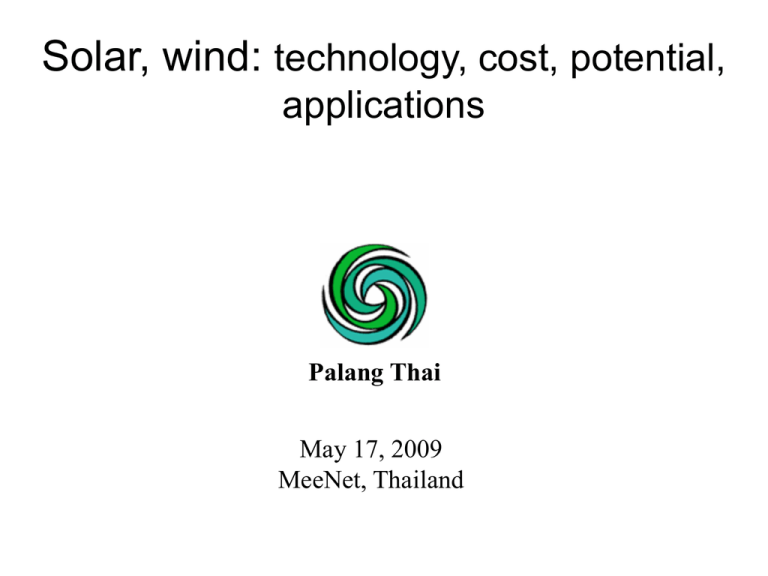 Solar, wind: technology, cost, potential, applications

Palang Thai

May 17, 2009
MeeNet, Thailand